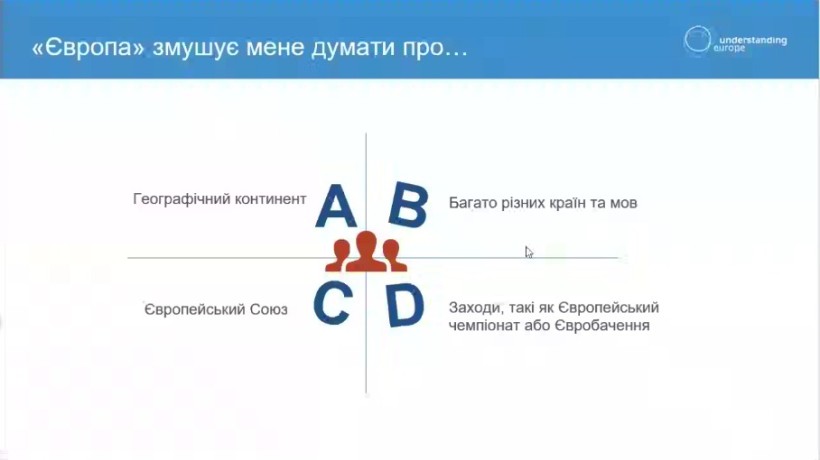 «Європа» змушує мене думати про…

understanding europe

Географічний континент

A

B

Багато різних країн та мов

Європейський Союз

C

D

Заходи, такі як Європейський чемпіонат або Євробачення